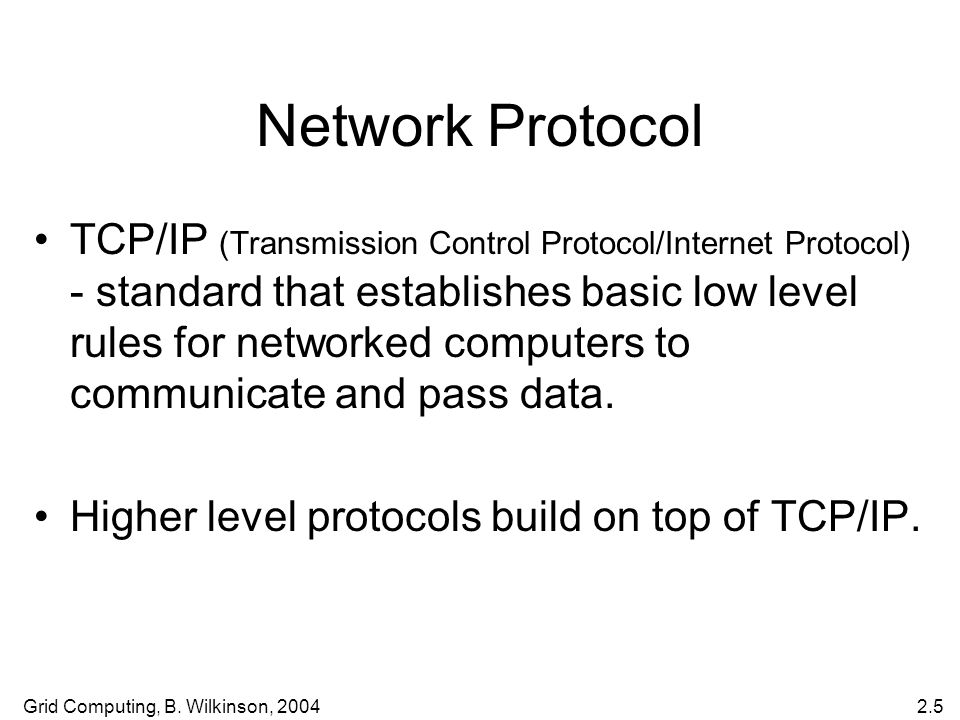 Network Protocol

• TCP/IP (Transmission Control Protocol/Internet Protocol) - standard that establishes basic low level rules for networked computers to communicate and pass data.

• Higher level protocols build on top of TCP/IP.

Grid Computing, B. Wilkinson, 2004

2.5